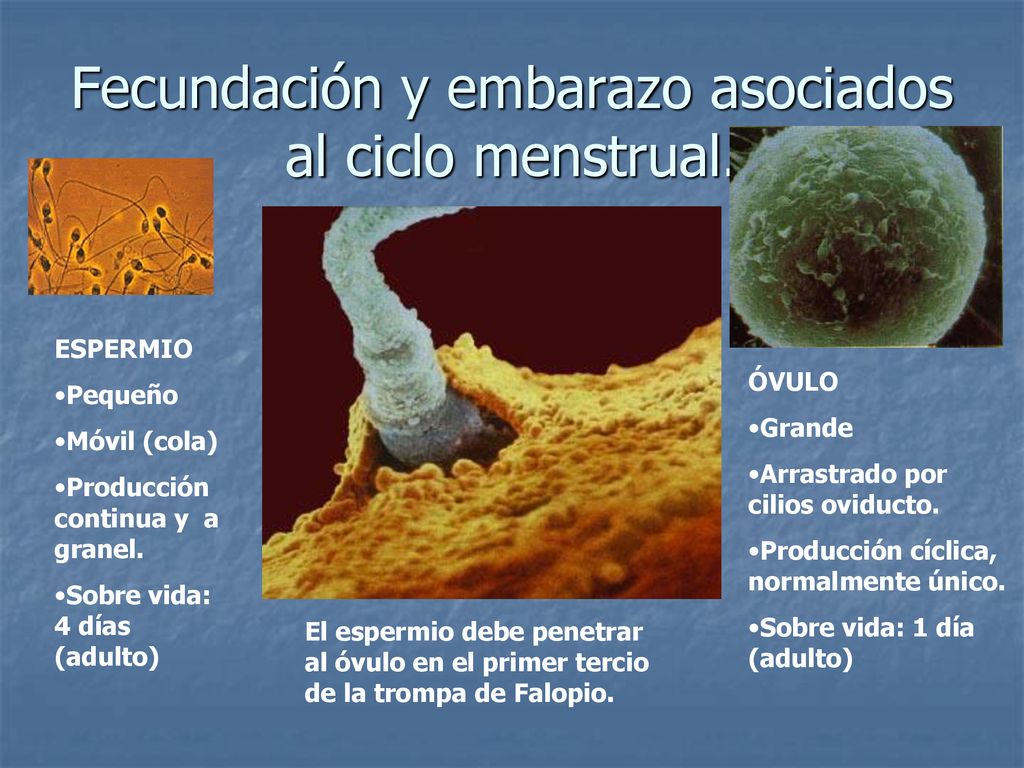 Fecundación y embarazo asociados al ciclo menstrual.

ESPERMIO

•Pequeño

•Móvil (cola)

•Producción continua y a granel.

•Sobre vida: 4 días (adulto)

El espermio debe penetrar al óvulo en el primer tercio de la trompa de Falopio.

ÓVULO

•Grande

•Arrastrado por cilios oviducto.

•Producción cíclica, normalmente único.

•Sobre vida: 1 día (adulto)